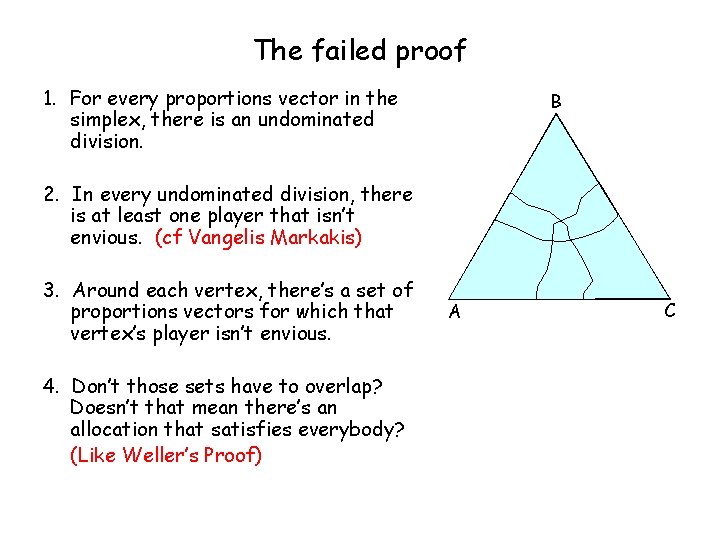 The failed proof

1. For every proportions vector in the simplex, there is an undominated division.

2. In every undominated division, there is at least one player that isn't envious. (cf Vangelis Markakis)

3. Around each vertex, there's a set of proportions vectors for which that vertex's player isn't envious.

4. Don't those sets have to overlap? Doesn't that mean there's an allocation that satisfies everybody? (Like Weller's Proof)

B

A

C